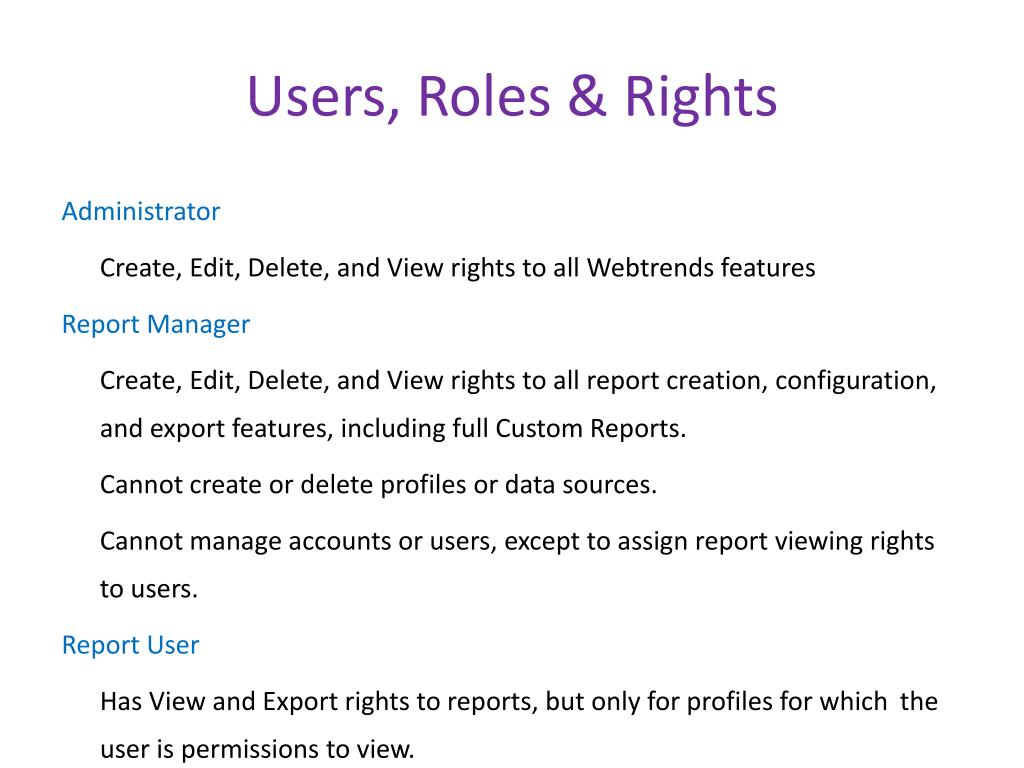 Users, Roles & Rights

Administrator

Create, Edit, Delete, and View rights to all Webtrends features

Report Manager

Create, Edit, Delete, and View rights to all report creation, configuration, and export features, including full Custom Reports.

Cannot create or delete profiles or data sources.

Cannot manage accounts or users, except to assign report viewing rights to users.

Report User

Has View and Export rights to reports, but only for profiles for which the user is permissions to view.